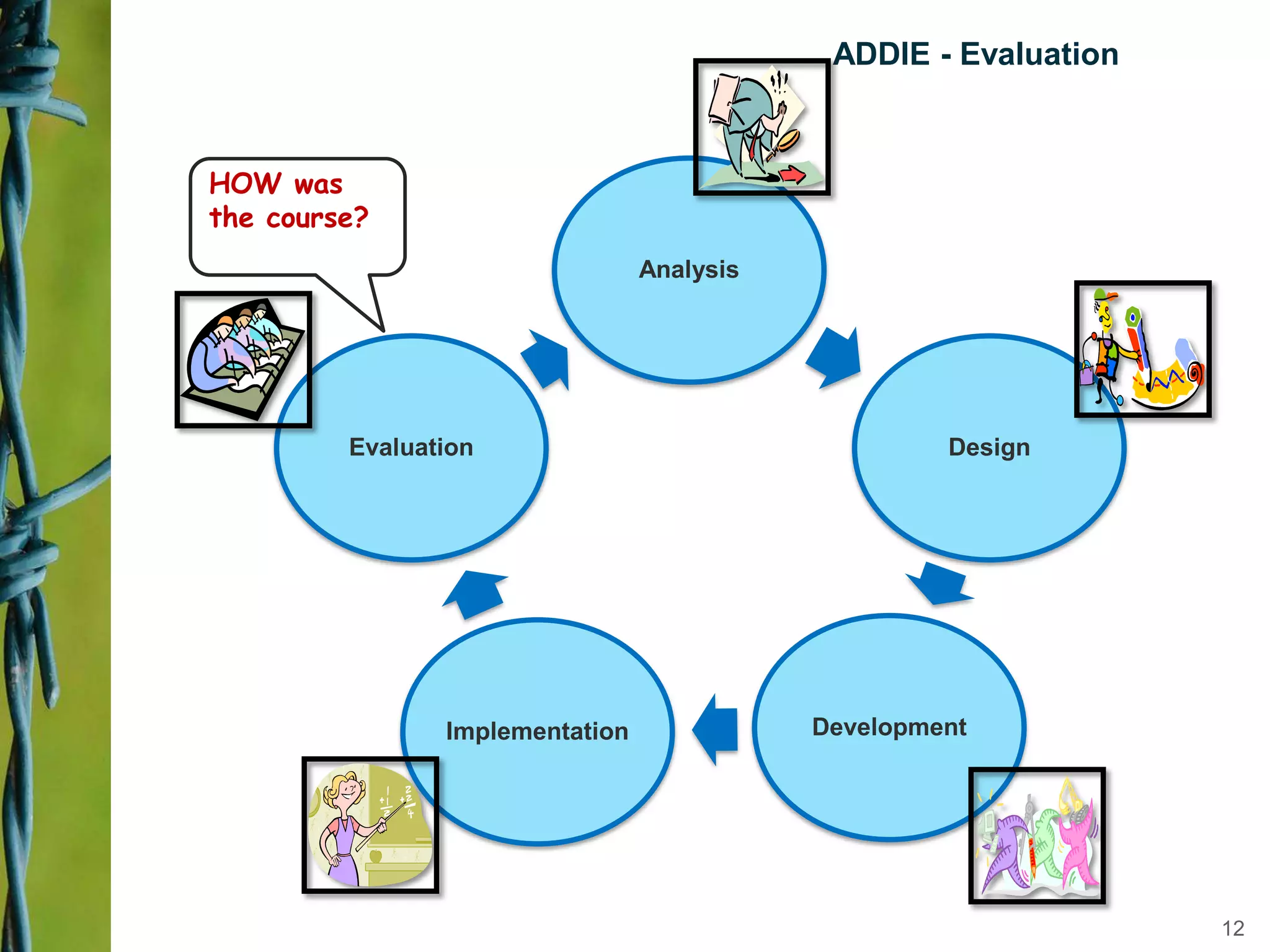 ADDIE - Evaluation

HOW was the course?

Analysis

Design

Development

Implementation

Evaluation

12